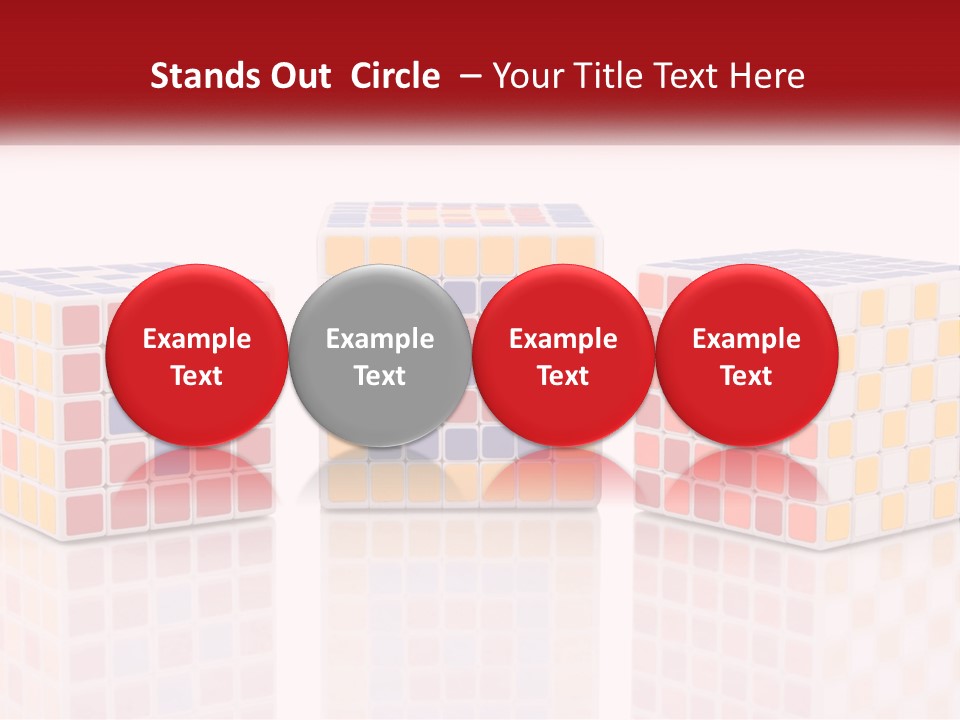 Stands Out Circle – Your Title Text Here

Example Text

Example Text

Example Text

Example Text